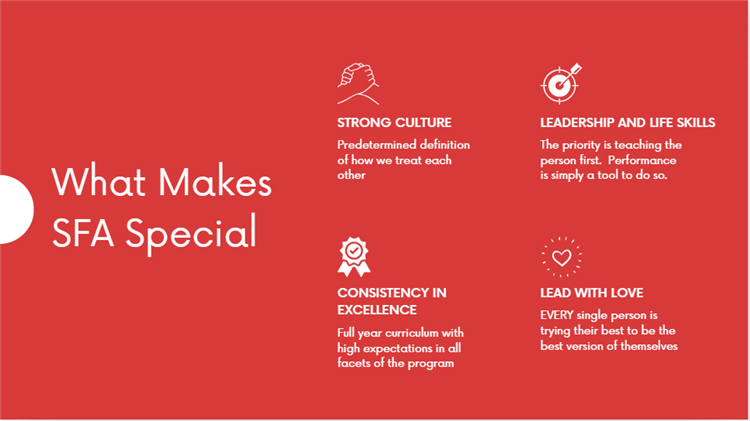 What Makes SFA Special

STRONG CULTURE

Predetermined definition of how we treat each other

LEADERSHIP AND LIFE SKILLS

The priority is teaching the person first.  Performance is simply a tool to do so.

CONSISTENCY IN EXCELLENCE

Full year curriculum with high expectations in all facets of the program

LEAD WITH LOVE

EVERY single person is trying their best to be the best version of themselves